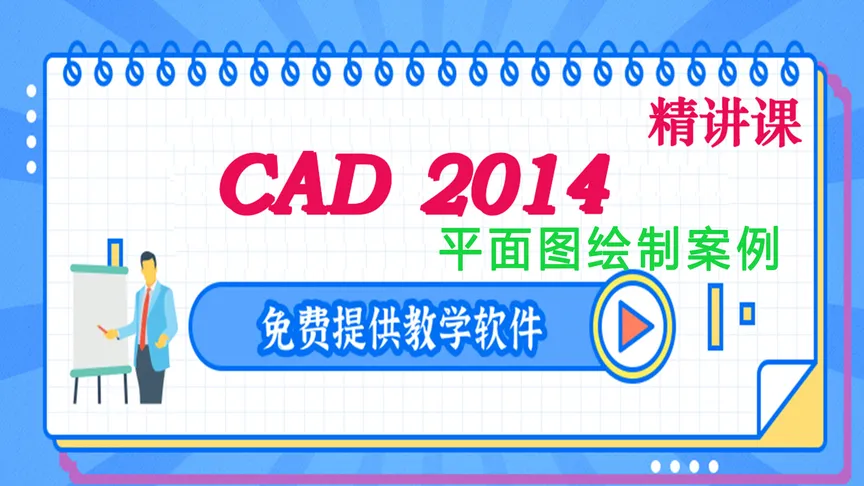 精讲课

CAD 2014

平面图绘制案例

免费提供教学软件